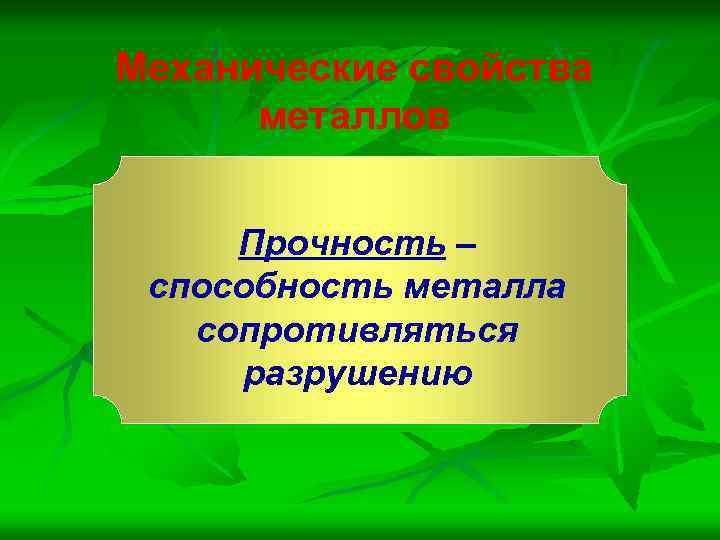 Механические свойства металлов

Прочность – способность металла сопротивляться разрушению